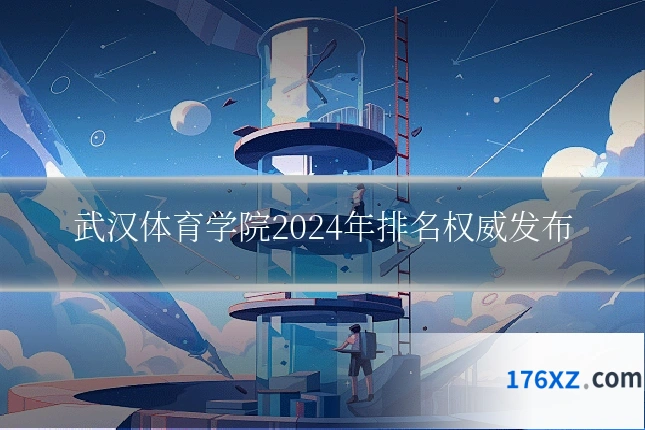 武汉体育学院2024年排名权威发布

176XZ.com